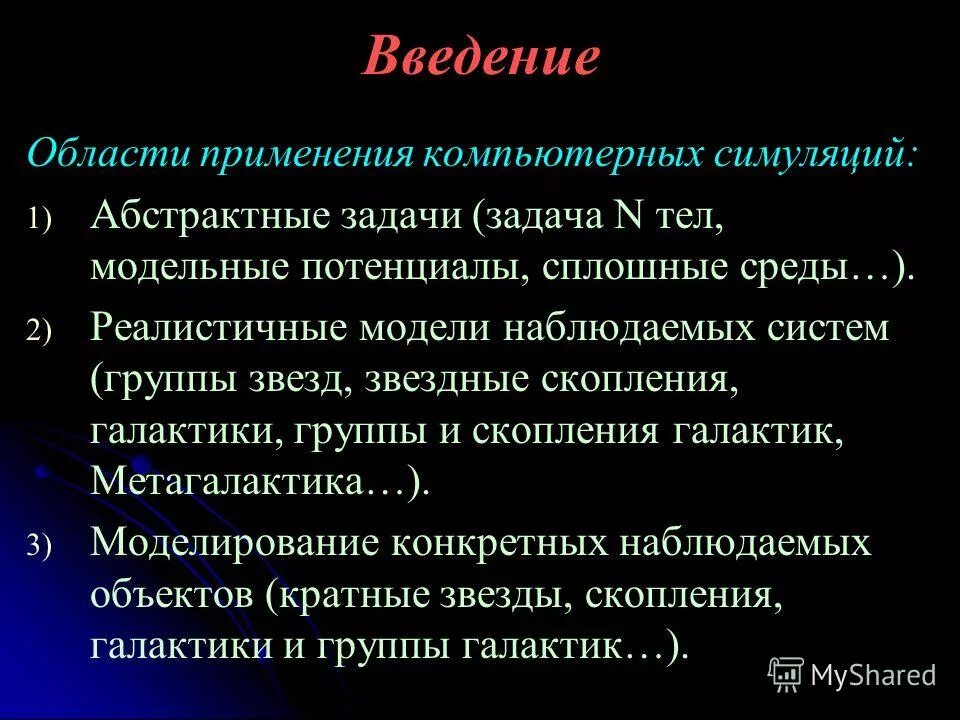 Введение

Области применения компьютерных симуляций:

1) Абстрактные задачи (задача N тел, модельные потенциалы, сплошные среды…).

2) Реалистичные модели наблюдаемых систем (группы звезд, звездные скопления, галактики, группы и скопления галактик, Метагалактика…).

3) Моделирование конкретных наблюдаемых объектов (кратные звезды, скопления, галактики и группы галактик…).

MyShared